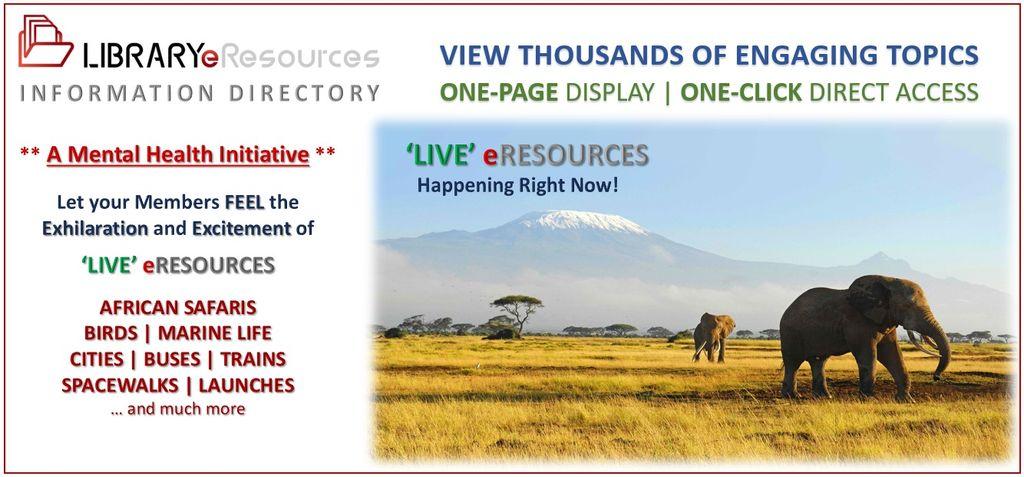 LIBRARYeResources
INFORMATION DIRECTORY

VIEW THOUSANDS OF ENGAGING TOPICS
ONE-PAGE DISPLAY | ONE-CLICK DIRECT ACCESS

** A Mental Health Initiative **

Let your Members FEEL the Exhilaration and Excitement of

'LIVE' eRESOURCES

AFRICAN SAFARIS
BIRDS | MARINE LIFE
CITIES | BUSES | TRAINS
SPACEWALKS | LAUNCHES
... and much more

'LIVE' eRESOURCES
Happening Right Now!